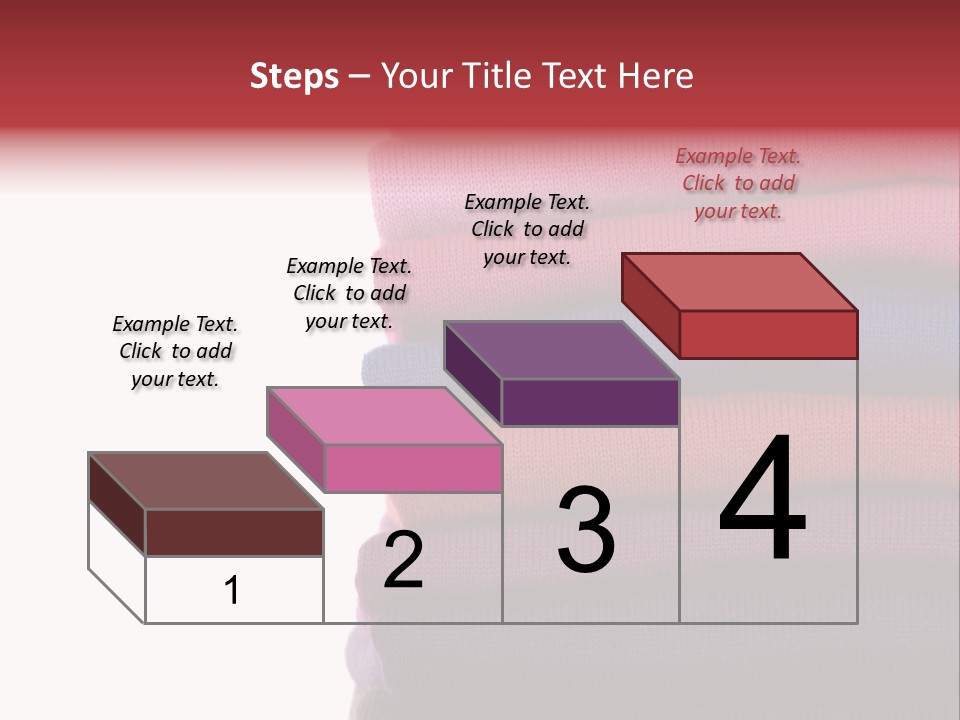 Steps – Your Title Text Here

Example Text. Click to add your text.

Example Text. Click to add your text.

Example Text. Click to add your text.

Example Text. Click to add your text.

1

2

3

4